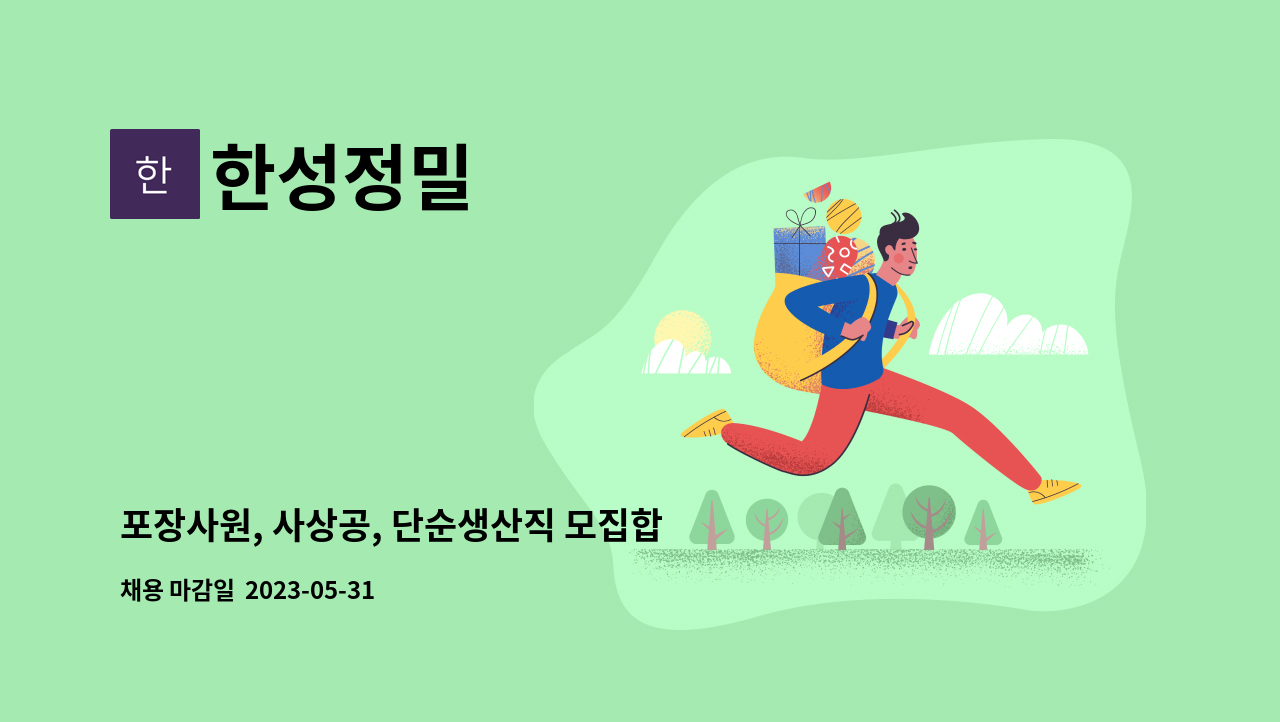 한

한성정밀

포장사원, 사상공, 단순생산직 모집합

채용 마감일 2023-05-31